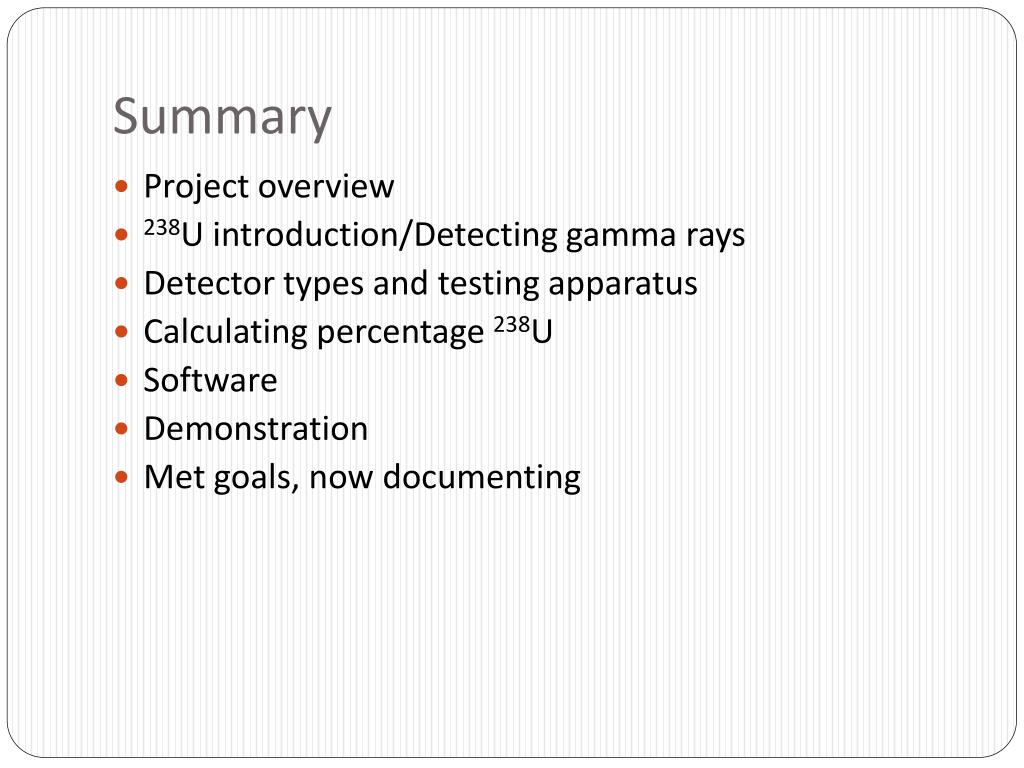 Summary

- Project overview
- $^{238}U$ introduction/Detecting gamma rays
- Detector types and testing apparatus
- Calculating percentage $^{238}U$
- Software
- Demonstration
- Met goals, now documenting